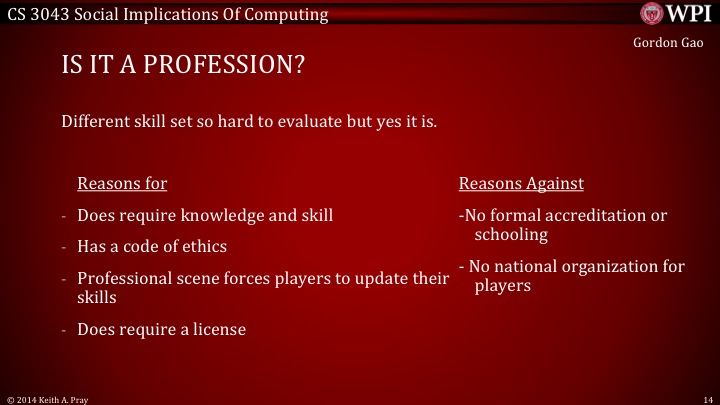 CS 3043 Social Implications Of Computing

WPI

Gordon Gao

IS IT A PROFESSION?

Different skill set so hard to evaluate but yes it is.

Reasons for

- Does require knowledge and skill
- Has a code of ethics
- Professional scene forces players to update their skills
- Does require a license

Reasons Against

-No formal accreditation or schooling

- No national organization for players

© 2014 Keith A. Pray

14